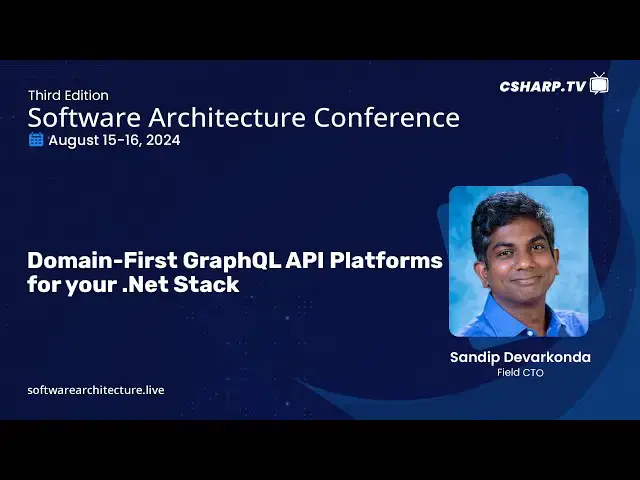 Third Edition
Software Architecture Conference
August 15-16, 2024

CSHARP.TV

Domain-First GraphQL API Platforms for your .Net Stack

Sandip Devarkonda
Field CTO

softwarearchitecture.live